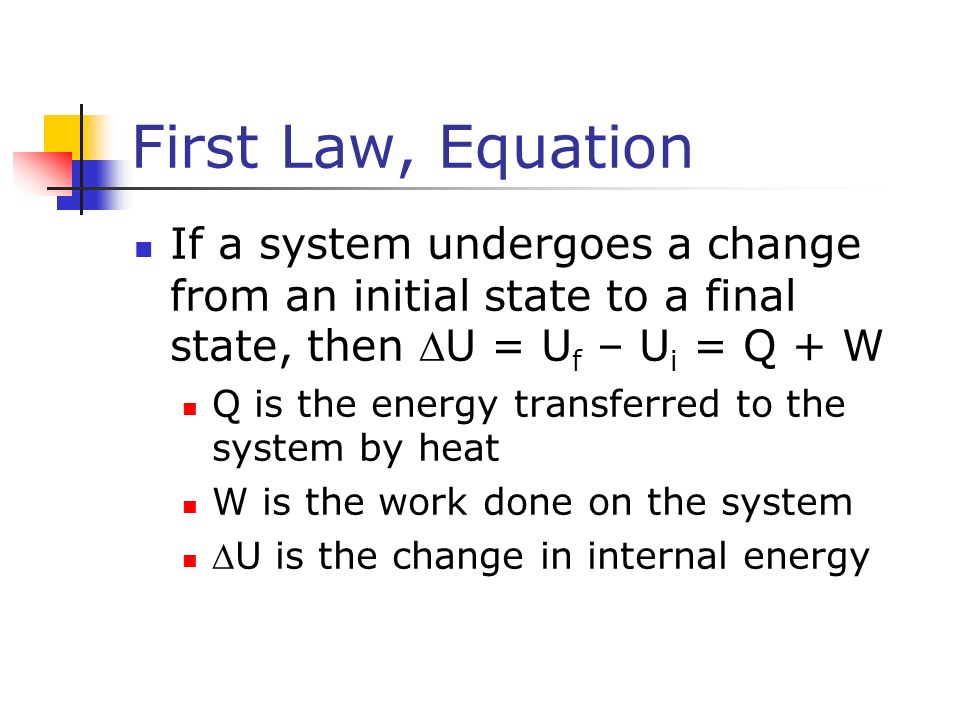 First Law, Equation

If a system undergoes a change from an initial state to a final state, then $\Delta U = U_f - U_i = Q + W$

Q is the energy transferred to the system by heat

W is the work done on the system

$\Delta U$ is the change in internal energy